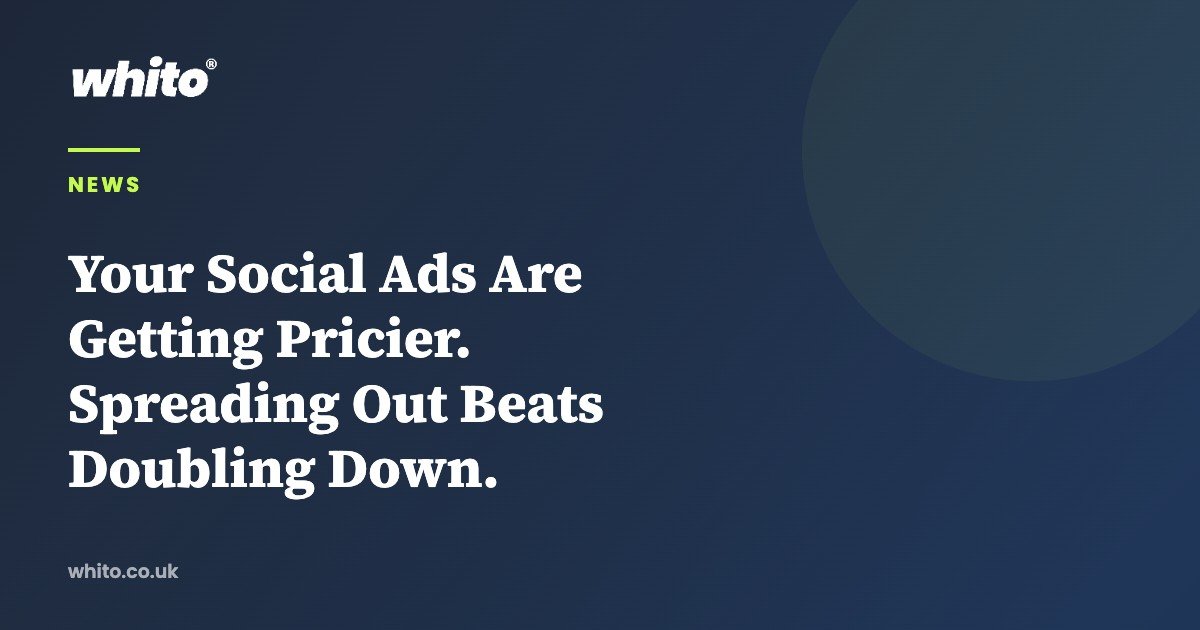 whito®

NEWS

Your Social Ads Are Getting Pricier. Spreading Out Beats Doubling Down.

whito.co.uk